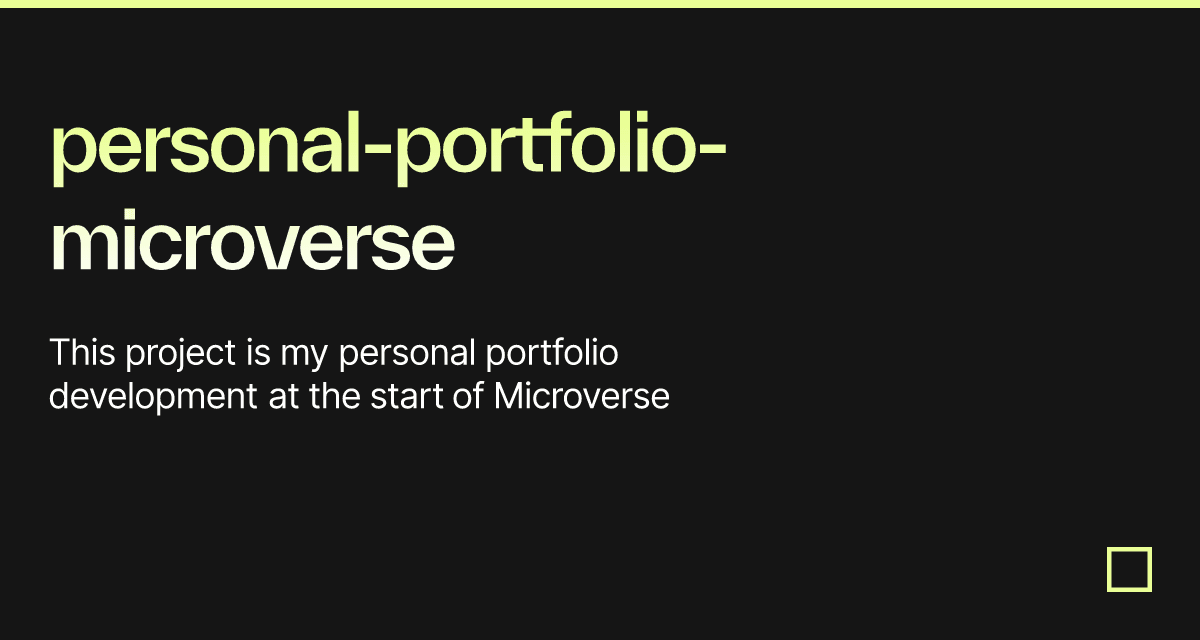 personal-portfolio-microverse

This project is my personal portfolio development at the start of Microverse